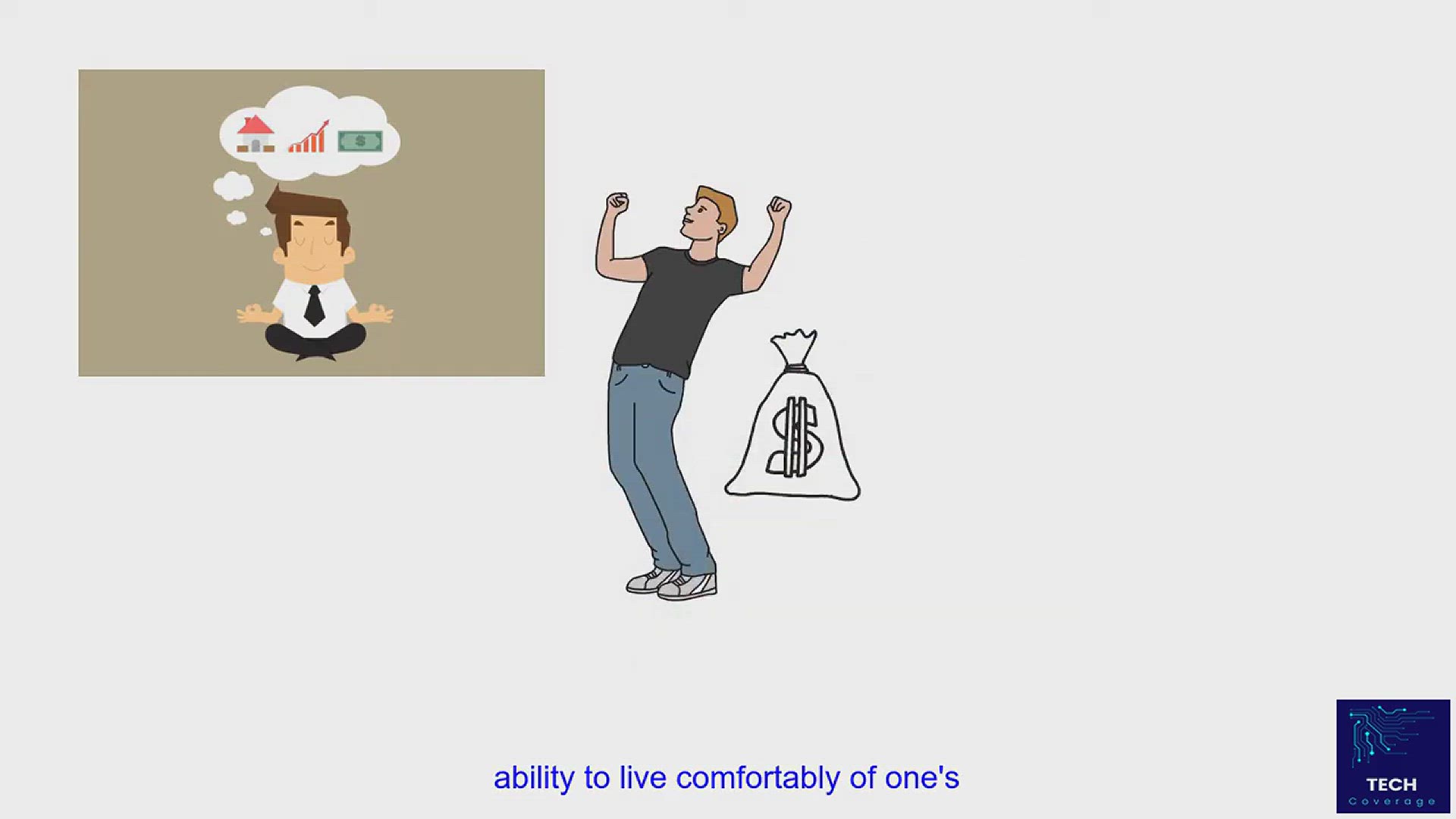 $

$

ability to live comfortably of one's

TECH
Coverage